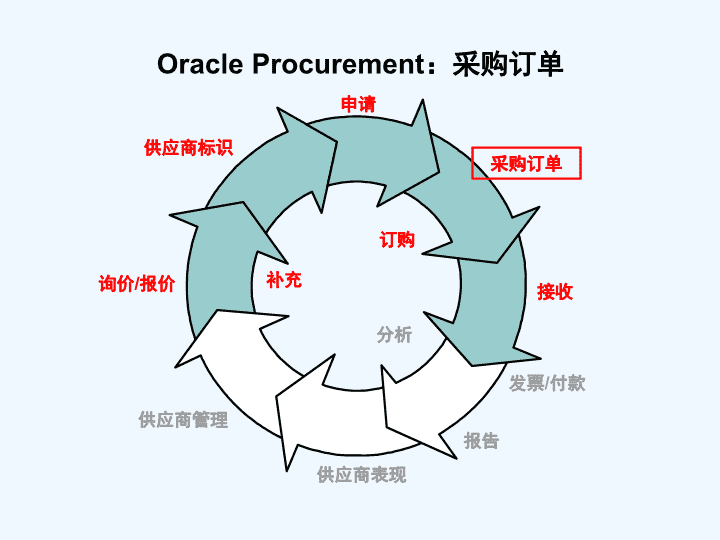 Oracle Procurement：采购订单

申请

供应商标识

采购订单

订购

询价/报价

补充

接收

分析

发票/付款

供应商管理

报告

供应商表现